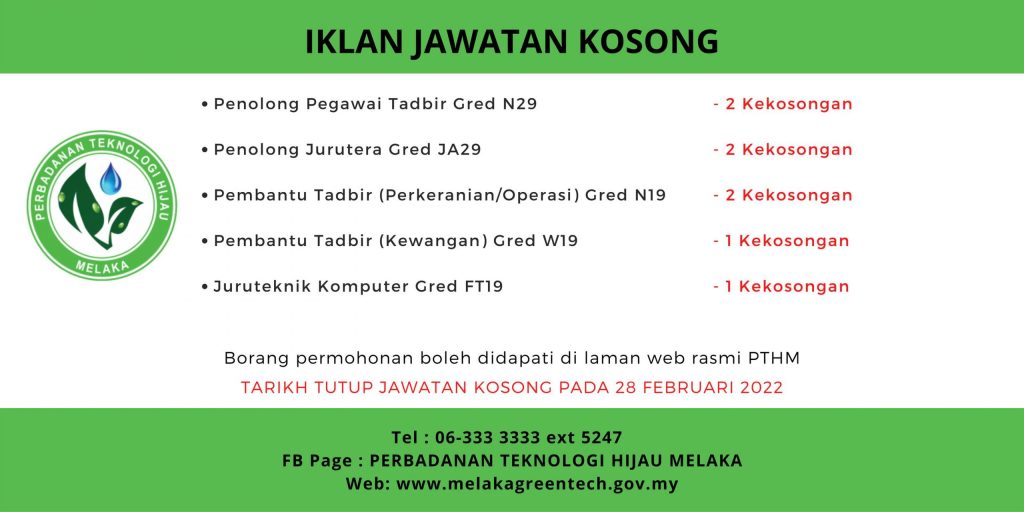 IKLAN JAWATAN KOSONG

PERBADANAN TEKNOLOGI HIJAU
MELAKA

• Penolong Pegawai Tadbir Gred N29 - 2 Kekosongan

• Penolong Jurutera Gred JA29 - 2 Kekosongan

• Pembantu Tadbir (Perkeranian/Operasi) Gred N19 - 2 Kekosongan

• Pembantu Tadbir (Kewangan) Gred W19 - 1 Kekosongan

• Juruteknik Komputer Gred FT19 - 1 Kekosongan

Borang permohonan boleh didapati di laman web rasmi PTHM

TARIKH TUTUP JAWATAN KOSONG PADA 28 FEBRUARI 2022

Tel : 06-333 3333 ext 5247
FB Page : PERBADANAN TEKNOLOGI HIJAU MELAKA
Web: www.melakagreentech.gov.my